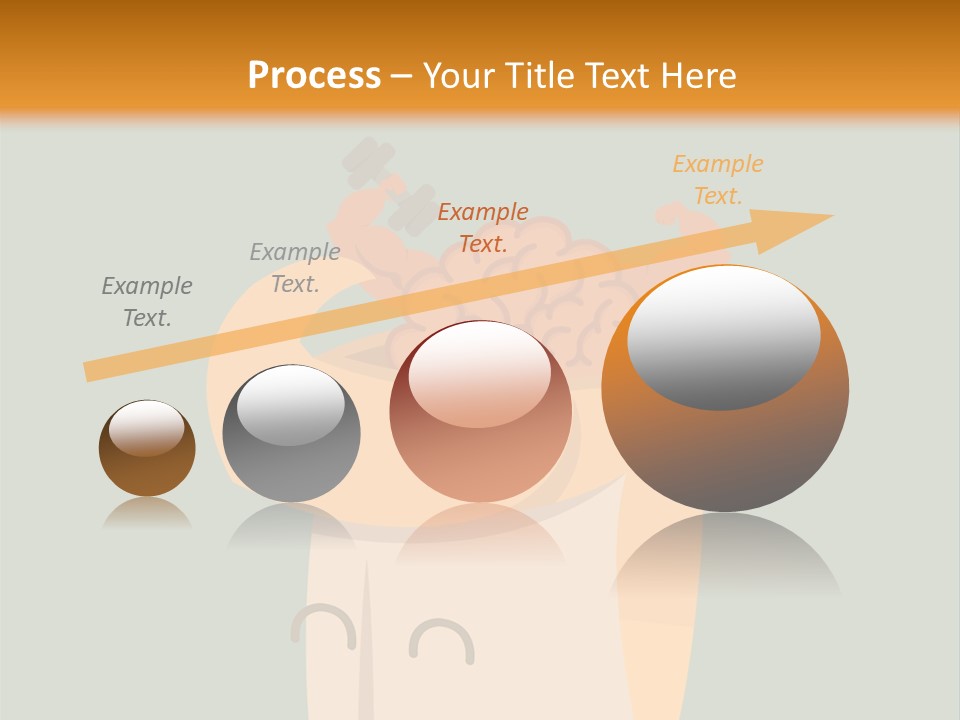 Process – Your Title Text Here

Example Text.

Example Text.

Example Text.

Example Text.